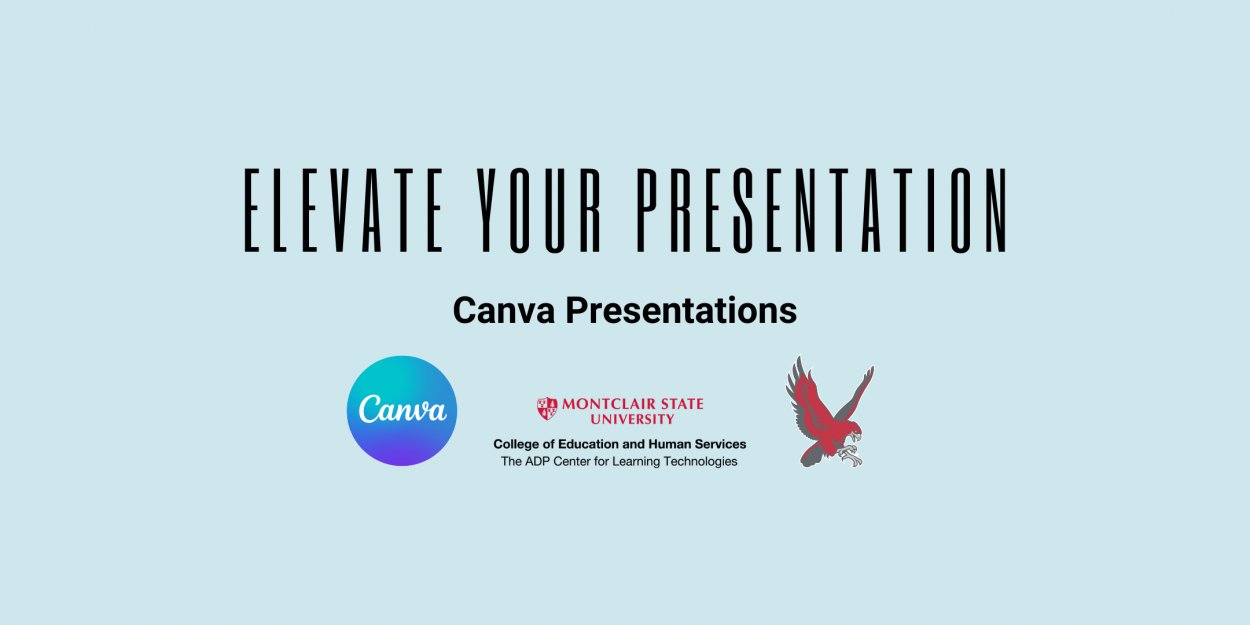 ELEVATE YOUR PRESENTATION

Canva Presentations

Canva

MONTCLAIR STATE UNIVERSITY

College of Education and Human Services
The ADP Center for Learning Technologies